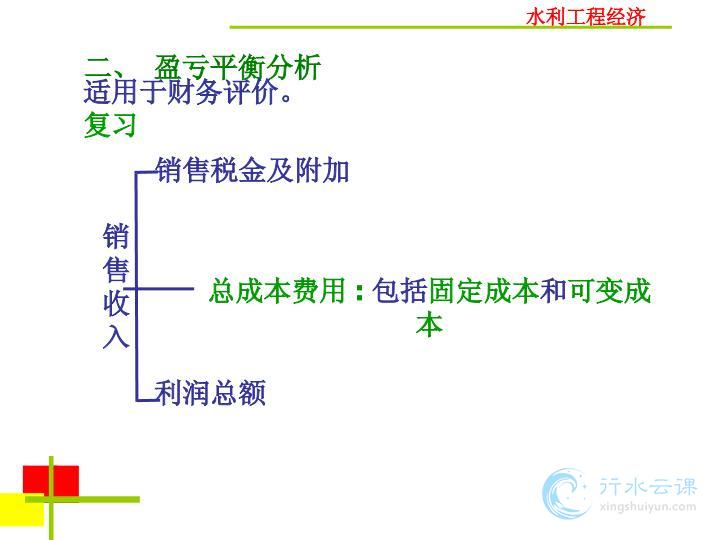 水利工程经济

二、 盈亏平衡分析
适用于财务评价。
复习

销售收入

销售税金及附加

总成本费用：包括固定成本和可变成本

利润总额

行水云课
xingshuiyun.com